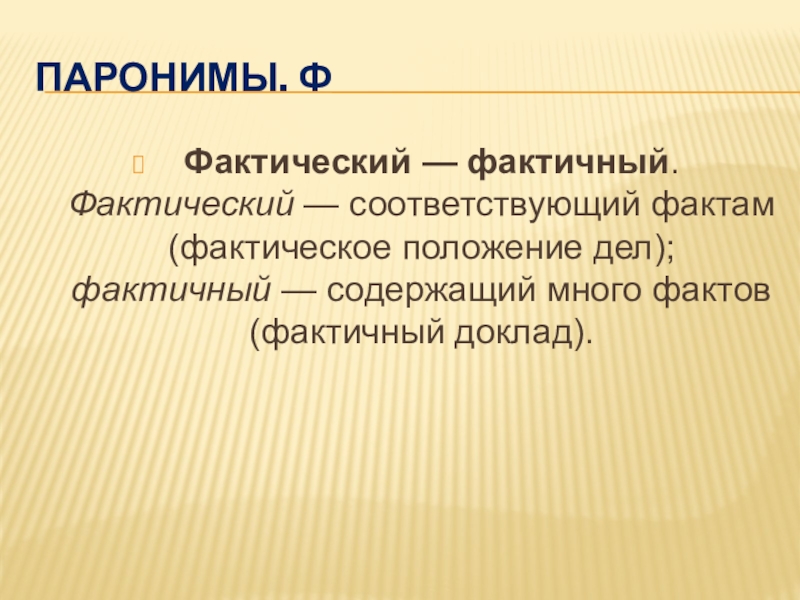 ПАРОНИМЫ. Ф

Фактический — фактичный. Фактический — соответствующий фактам (фактическое положение дел); фактичный — содержащий много фактов (фактичный доклад).